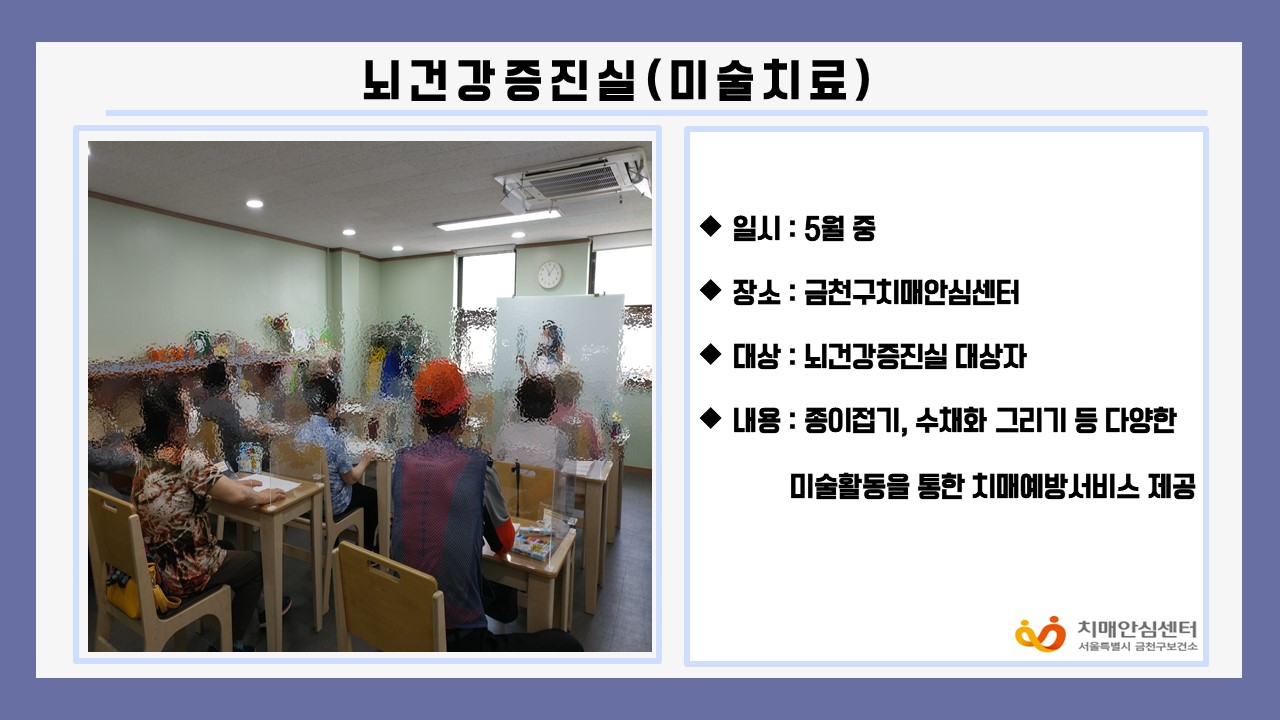 뇌건강증진실(미술치료)

◆ 일시 : 5월 중

◆ 장소 : 금천구치매안심센터

◆ 대상 : 뇌건강증진실 대상자

◆ 내용 : 종이접기, 수채화 그리기 등 다양한 미술활동을 통한 치매예방서비스 제공

치매안심센터
서울특별시 금천구보건소